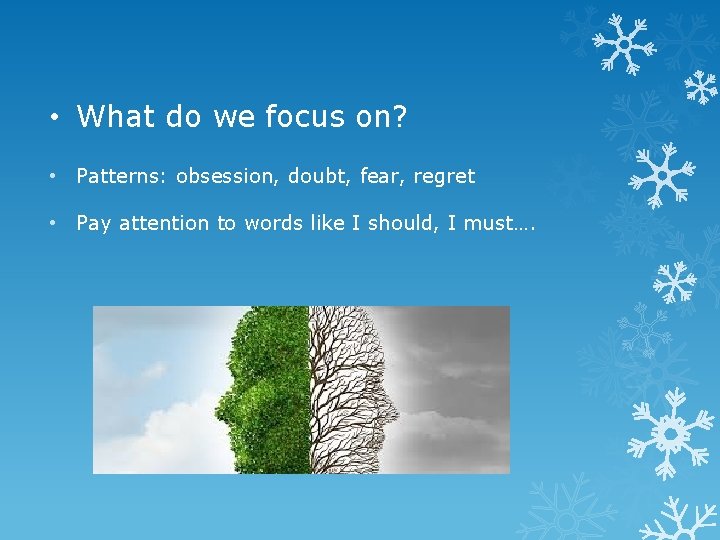 • What do we focus on?

• Patterns: obsession, doubt, fear, regret

• Pay attention to words like I should, I must….